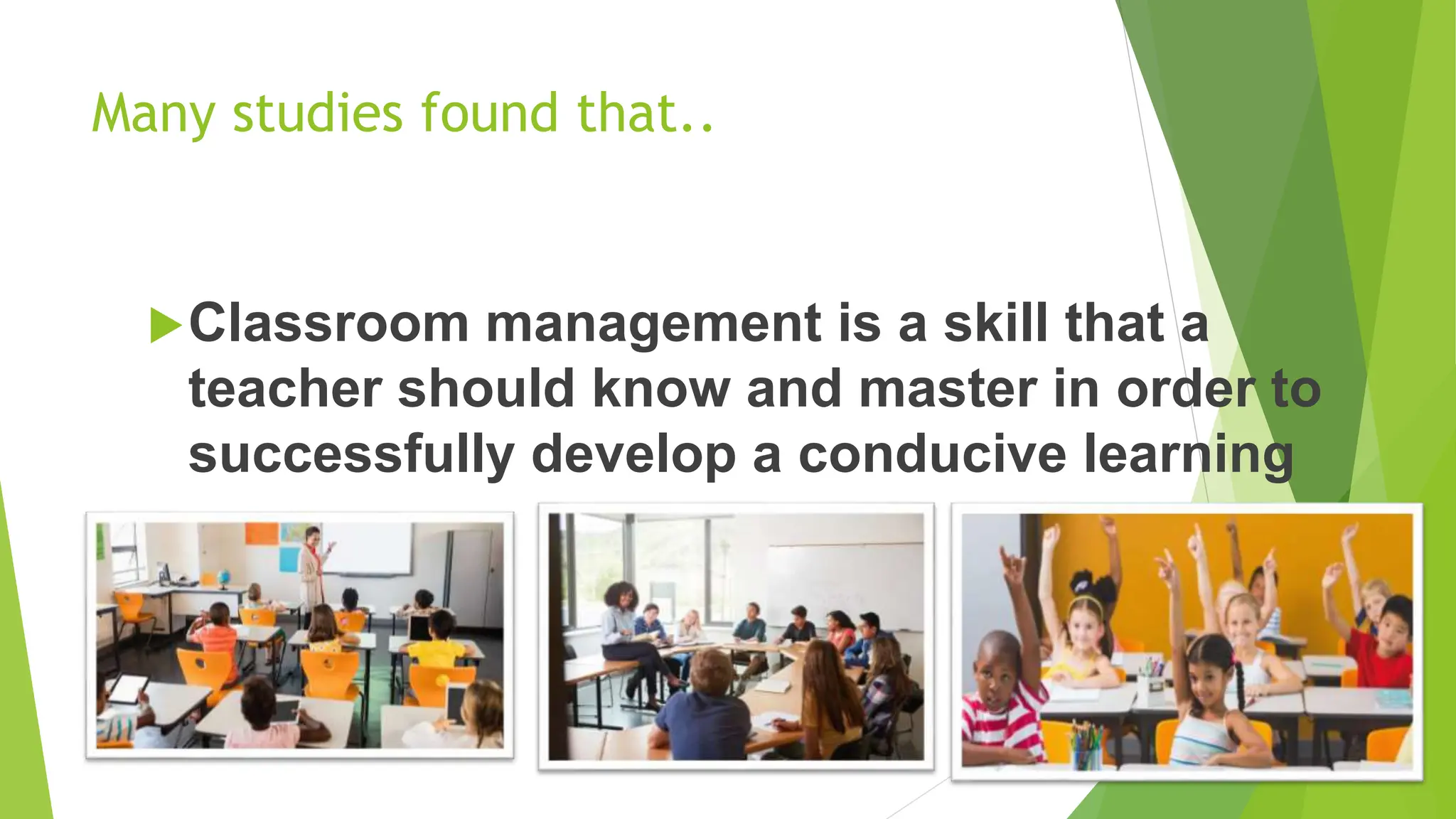 Many studies found that..

Classroom management is a skill that a teacher should know and master in order to successfully develop a conducive learning